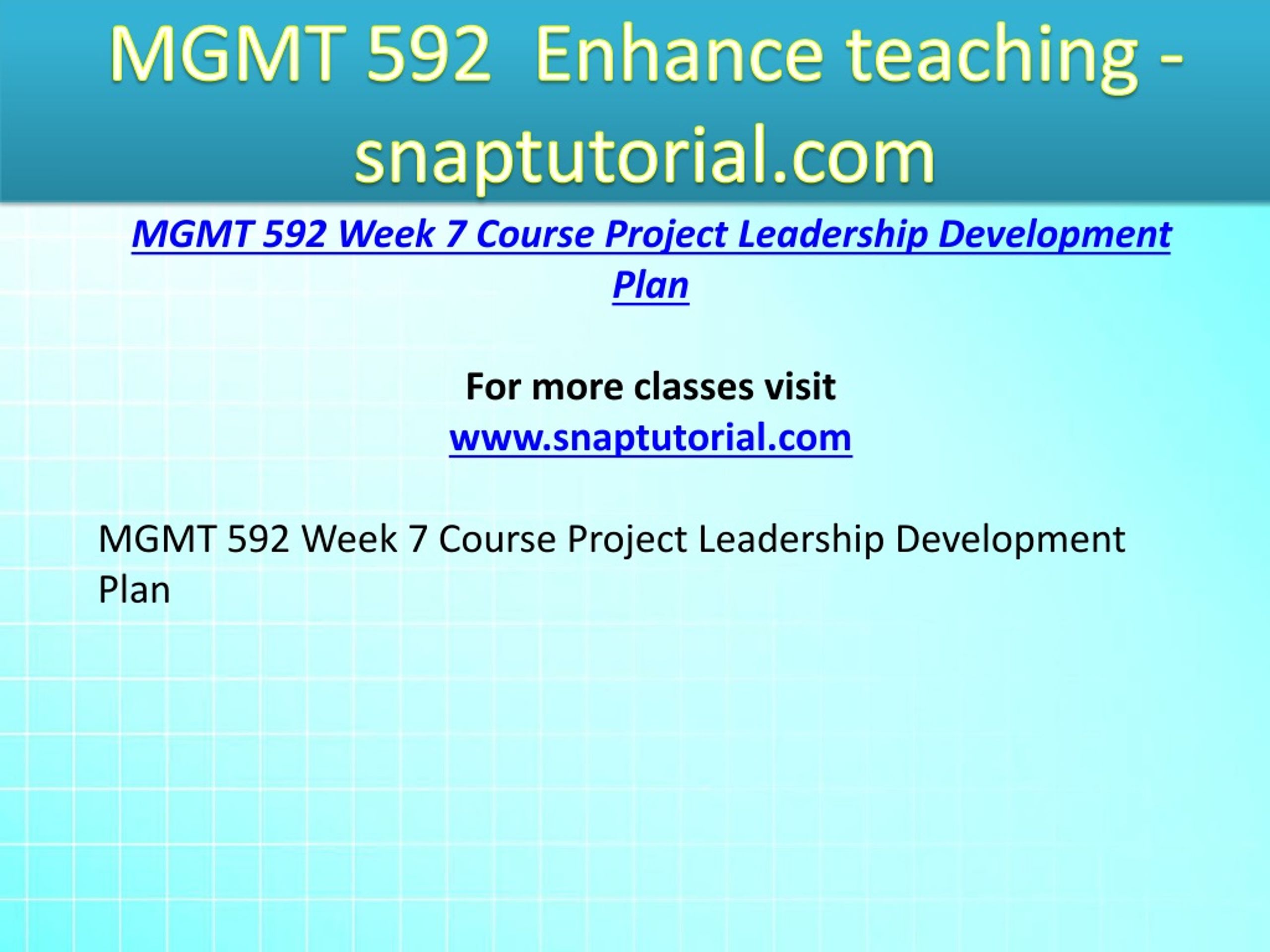 MGMT 592 Enhance teaching - snaptutorial.com

MGMT 592 Week 7 Course Project Leadership Development Plan

For more classes visit
www.snaptutorial.com

MGMT 592 Week 7 Course Project Leadership Development Plan